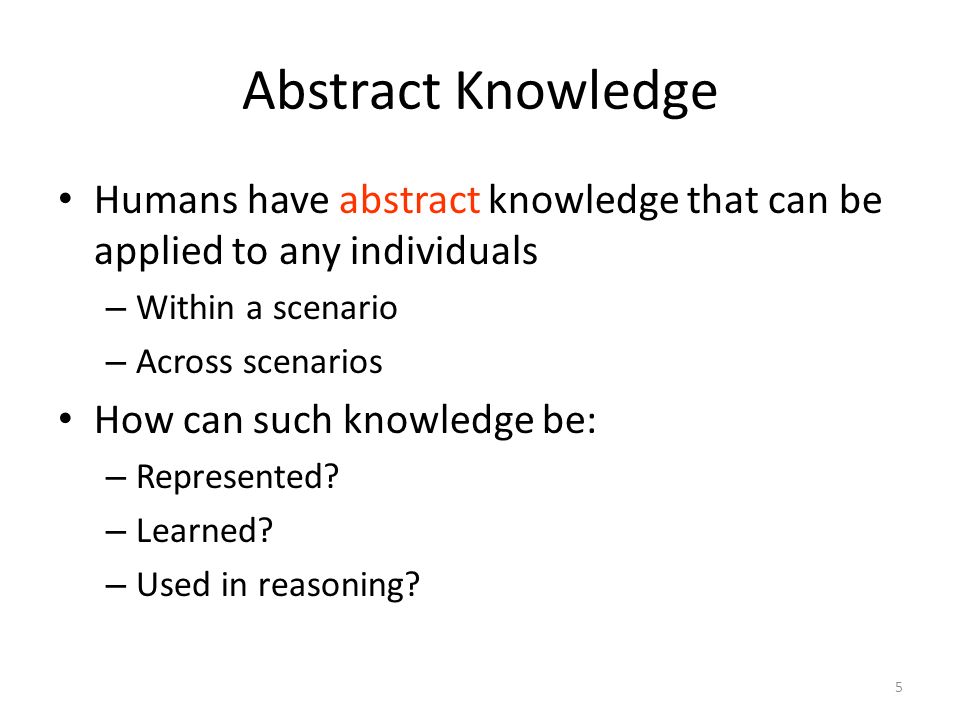 Abstract Knowledge

• Humans have abstract knowledge that can be applied to any individuals
– Within a scenario
– Across scenarios
• How can such knowledge be:
– Represented?
– Learned?
– Used in reasoning?

5